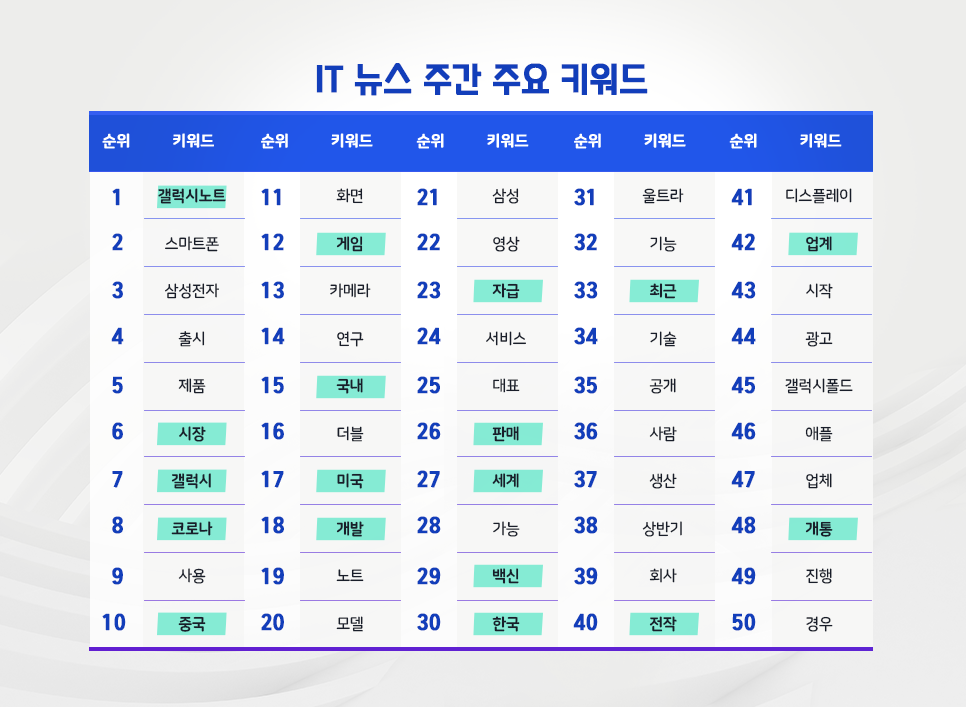 IT 뉴스 주간 주요 키워드

| 순위 | 키워드 | 순위 | 키워드 | 순위 | 키워드 | 순위 | 키워드 | 순위 | 키워드 |
|---|---|---|---|---|---|---|---|---|---|
| 1 | 갤럭시노트 | 11 | 화면 | 21 | 삼성 | 31 | 울트라 | 41 | 디스플레이 |
| 2 | 스마트폰 | 12 | 게임 | 22 | 영상 | 32 | 기능 | 42 | 업계 |
| 3 | 삼성전자 | 13 | 카메라 | 23 | 자급 | 33 | 최근 | 43 | 시작 |
| 4 | 출시 | 14 | 연구 | 24 | 서비스 | 34 | 기술 | 44 | 광고 |
| 5 | 제품 | 15 | 국내 | 25 | 대표 | 35 | 공개 | 45 | 갤럭시폴드 |
| 6 | 시장 | 16 | 더블 | 26 | 판매 | 36 | 사람 | 46 | 애플 |
| 7 | 갤럭시 | 17 | 미국 | 27 | 세계 | 37 | 생산 | 47 | 업체 |
| 8 | 코로나 | 18 | 개발 | 28 | 가능 | 38 | 상반기 | 48 | 개통 |
| 9 | 사용 | 19 | 노트 | 29 | 백신 | 39 | 회사 | 49 | 진행 |
| 10 | 중국 | 20 | 모델 | 30 | 한국 | 40 | 전작 | 50 | 경우 |